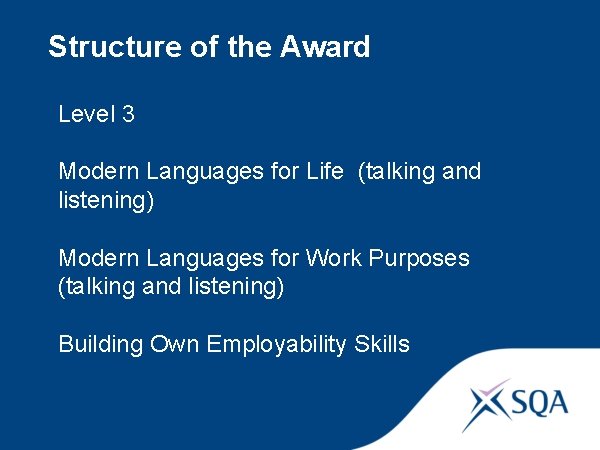 Structure of the Award

Level 3

Modern Languages for Life (talking and listening)

Modern Languages for Work Purposes (talking and listening)

Building Own Employability Skills

SQA